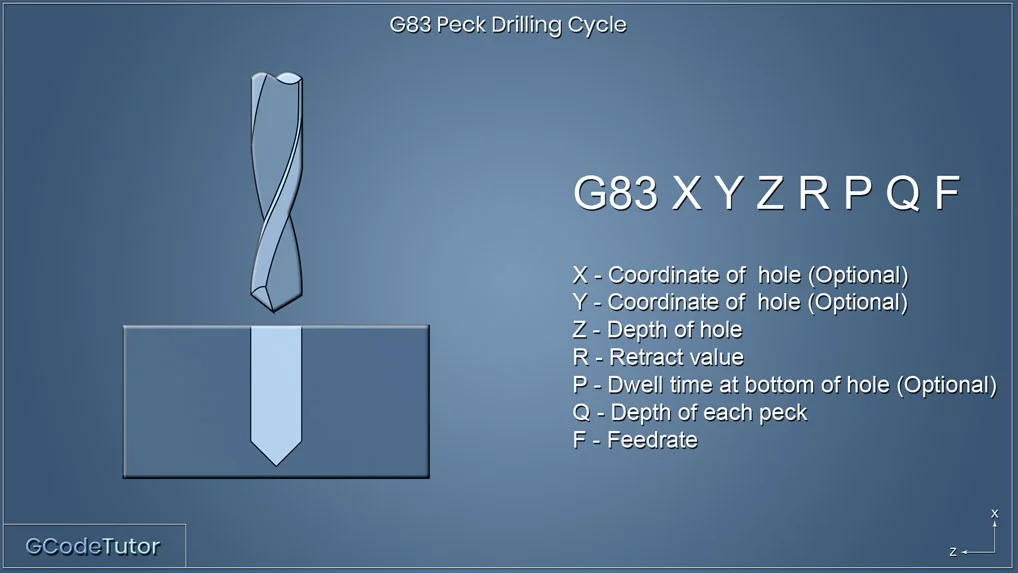 G83 Peck Drilling Cycle

G83 X Y Z R P Q F

X - Coordinate of hole (Optional)
Y - Coordinate of hole (Optional)
Z - Depth of hole
R - Retract value
P - Dwell time at bottom of hole (Optional)
Q - Depth of each peck
F - Feedrate

GCodeTutor

X
Z